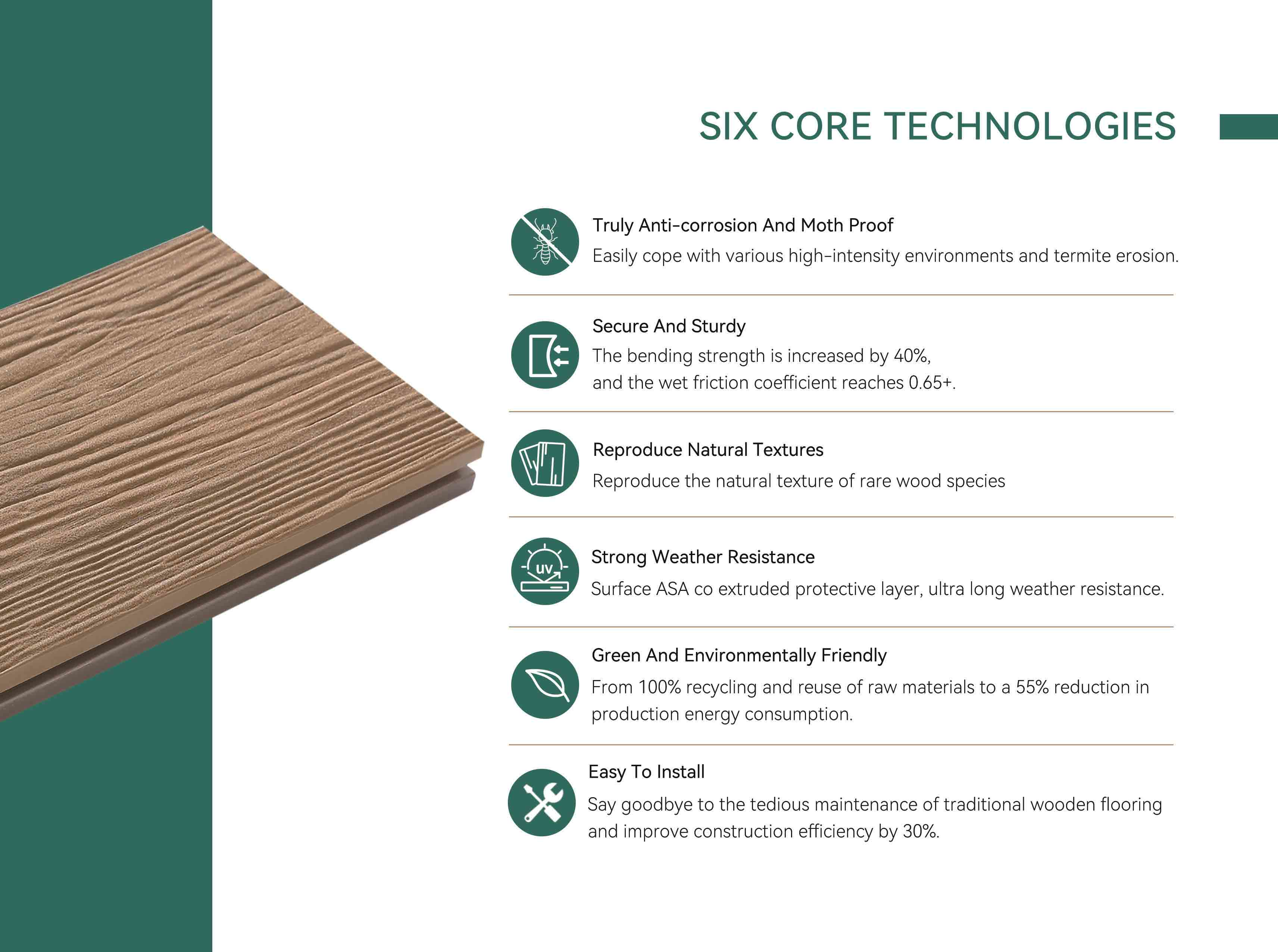 SIX CORE TECHNOLOGIES

Truly Anti-corrosion And Moth Proof
Easily cope with various high-intensity environments and termite erosion.

Secure And Sturdy
The bending strength is increased by 40%, and the wet friction coefficient reaches 0.65+.

Reproduce Natural Textures
Reproduce the natural texture of rare wood species

UV

Strong Weather Resistance
Surface ASA co extruded protective layer, ultra long weather resistance.

Green And Environmentally Friendly
From 100% recycling and reuse of raw materials to a 55% reduction in production energy consumption.

Easy To Install
Say goodbye to the tedious maintenance of traditional wooden flooring and improve construction efficiency by 30%.